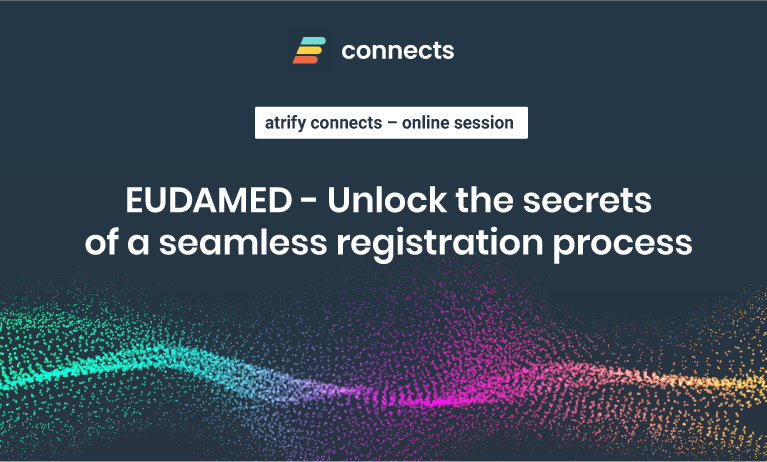 connects

atrify connects – online session

EUDAMED - Unlock the secrets of a seamless registration process